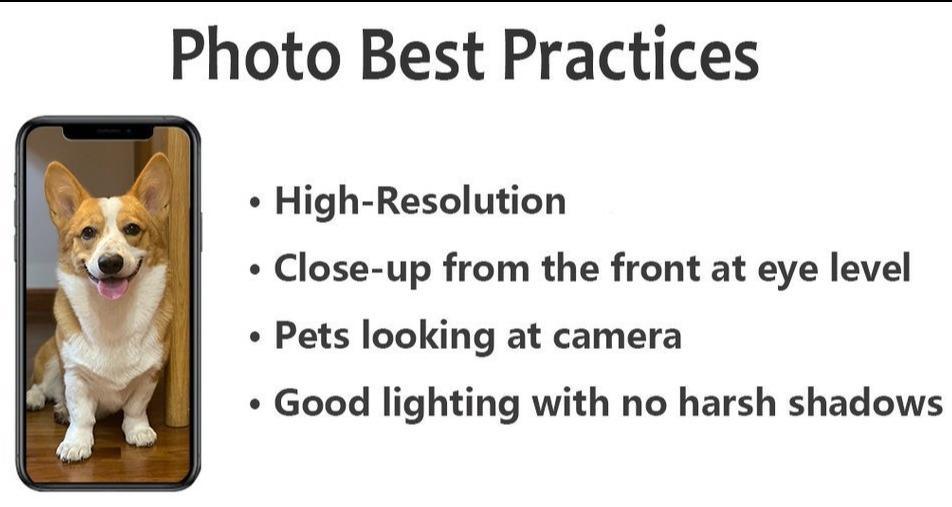 Photo Best Practices

• High-Resolution
• Close-up from the front at eye level
• Pets looking at camera
• Good lighting with no harsh shadows